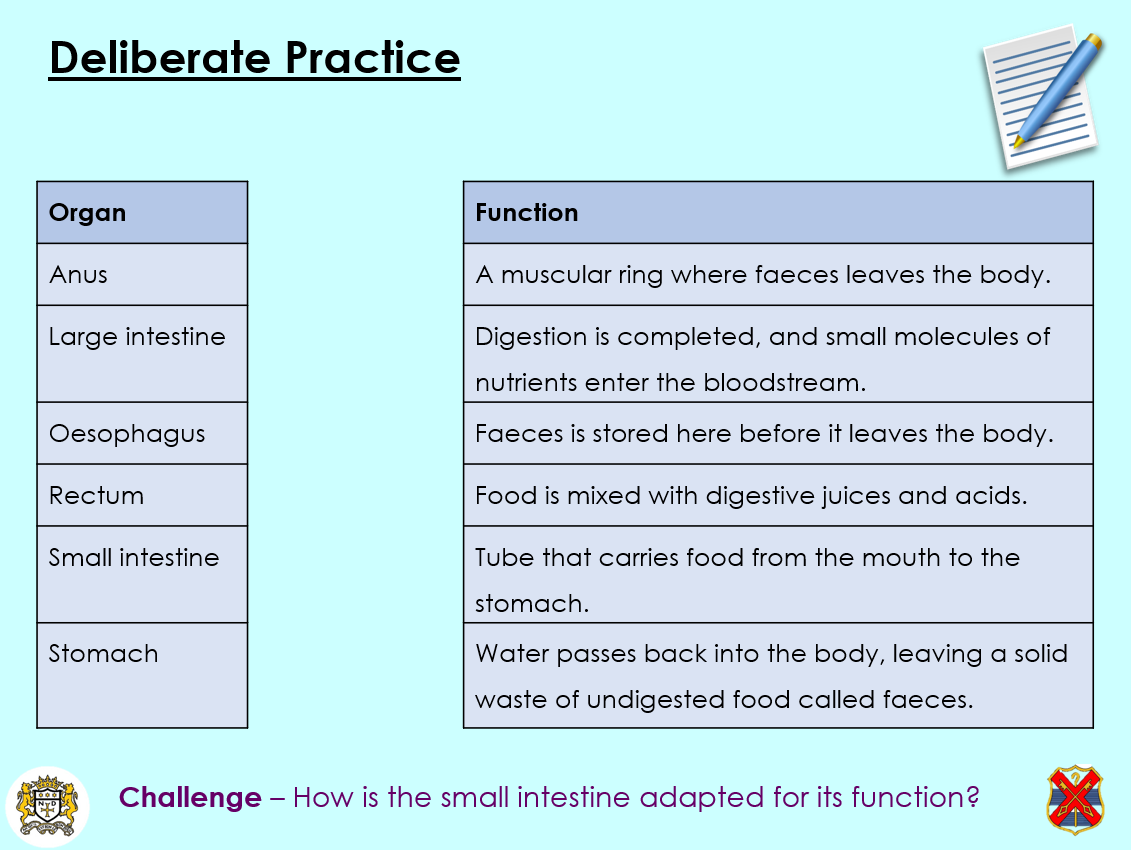 Deliberate Practice

| Organ |
|---|
| Anus |
| Large intestine |
| Oesophagus |
| Rectum |
| Small intestine |
| Stomach |

| Function |
|---|
| A muscular ring where faeces leaves the body. |
| Digestion is completed, and small molecules of nutrients enter the bloodstream. |
| Faeces is stored here before it leaves the body. |
| Food is mixed with digestive juices and acids. |
| Tube that carries food from the mouth to the stomach. |
| Water passes back into the body, leaving a solid waste of undigested food called faeces. |

Challenge – How is the small intestine adapted for its function?